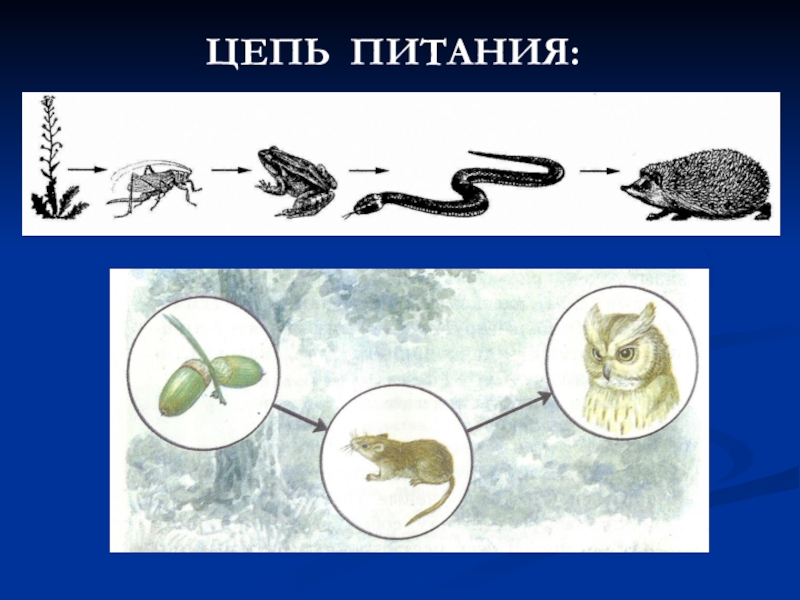 ЦЕПЬ ПИТАНИЯ: